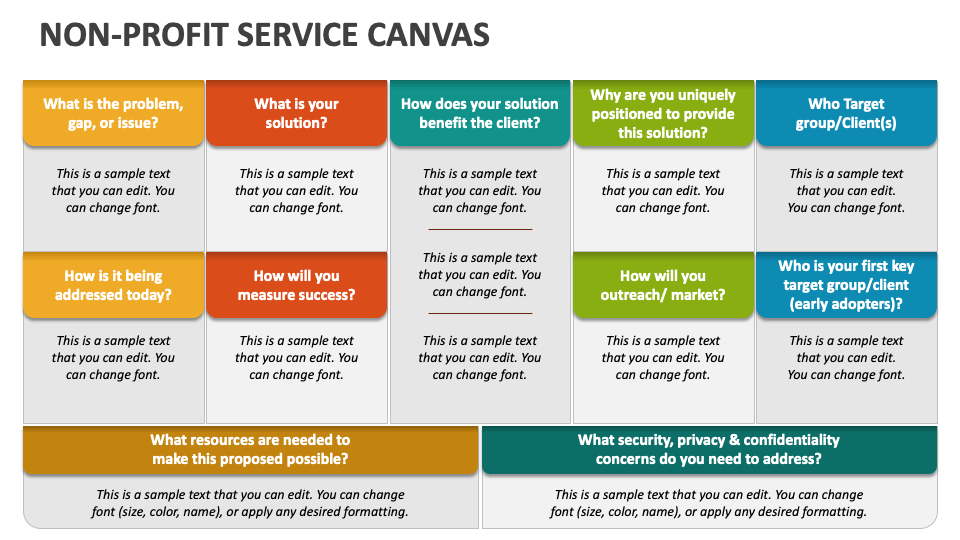 NON-PROFIT SERVICE CANVAS

What is the problem, gap, or issue?

This is a sample text that you can edit. You can change font.

How is it being addressed today?

This is a sample text that you can edit. You can change font.

What is your solution?

This is a sample text that you can edit. You can change font.

How will you measure success?

This is a sample text that you can edit. You can change font.

How does your solution benefit the client?

This is a sample text that you can edit. You can change font.

This is a sample text that you can edit. You can change font.

This is a sample text that you can edit. You can change font.

Why are you uniquely positioned to provide this solution?

This is a sample text that you can edit. You can change font.

How will you outreach/ market?

This is a sample text that you can edit. You can change font.

Who Target group/Client(s)

This is a sample text that you can edit. You can change font.

Who is your first key target group/client (early adopters)?

This is a sample text that you can edit. You can change font.

What resources are needed to make this proposed possible?

This is a sample text that you can edit. You can change font (size, color, name), or apply any desired formatting.

What security, privacy & confidentiality concerns do you need to address?

This is a sample text that you can edit. You can change font (size, color, name), or apply any desired formatting.